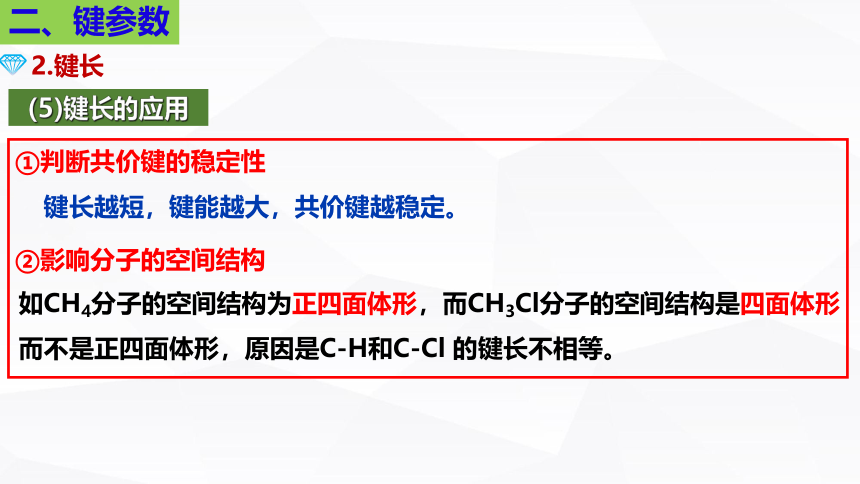 二、键参数

2.键长

(5)键长的应用

①判断共价键的稳定性

键长越短，键能越大，共价键越稳定。

②影响分子的空间结构

如$CH_4$分子的空间结构为正四面体形，而$CH_3Cl$分子的空间结构是四面体形而不是正四面体形，原因是C-H和C-Cl 的键长不相等。